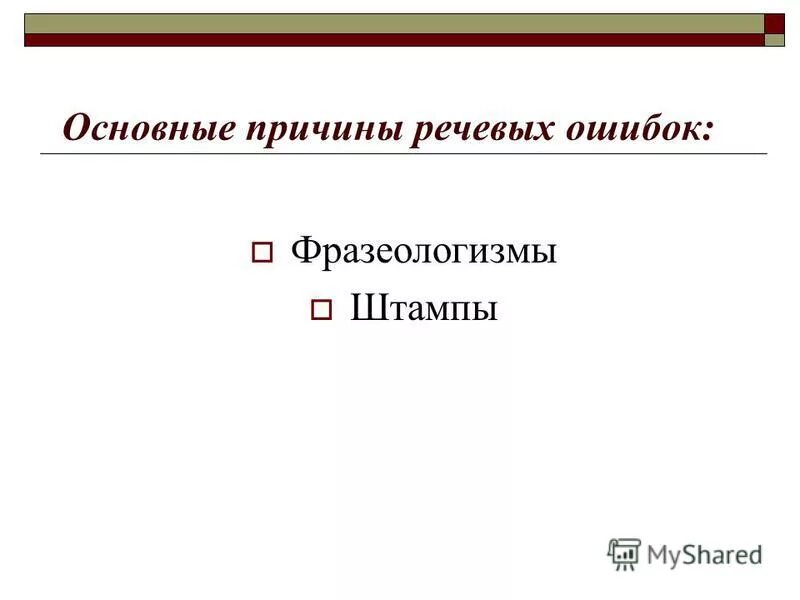 Основные причины речевых ошибок:

Фразеологизмы

Штампы

MyShared